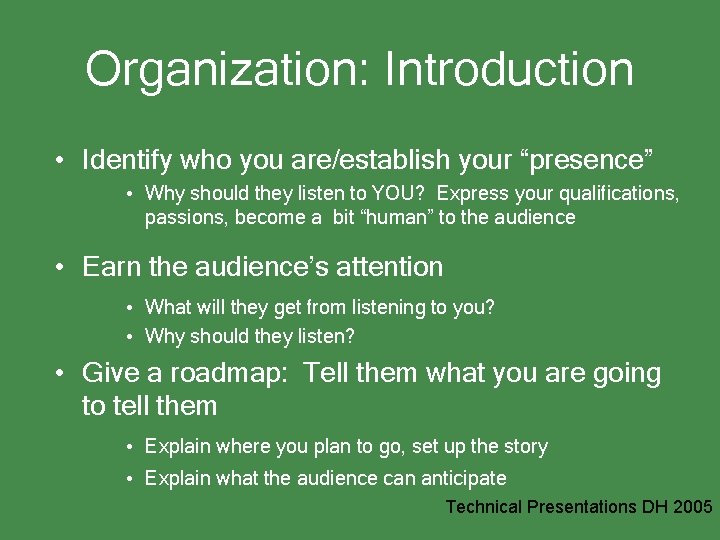 Organization: Introduction

• Identify who you are/establish your “presence”
  • Why should they listen to YOU? Express your qualifications, passions, become a bit “human” to the audience

• Earn the audience’s attention
  • What will they get from listening to you?
  • Why should they listen?

• Give a roadmap: Tell them what you are going to tell them
  • Explain where you plan to go, set up the story
  • Explain what the audience can anticipate

Technical Presentations DH 2005